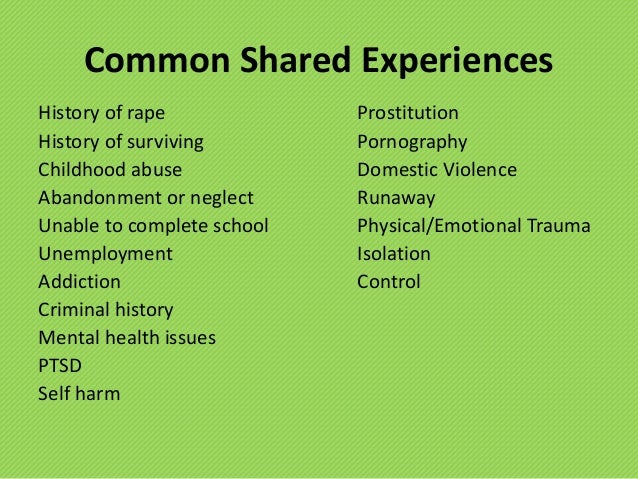 Common Shared Experiences

History of rape
History of surviving
Childhood abuse
Abandonment or neglect
Unable to complete school
Unemployment
Addiction
Criminal history
Mental health issues
PTSD
Self harm

Prostitution
Pornography
Domestic Violence
Runaway
Physical/Emotional Trauma
Isolation
Control